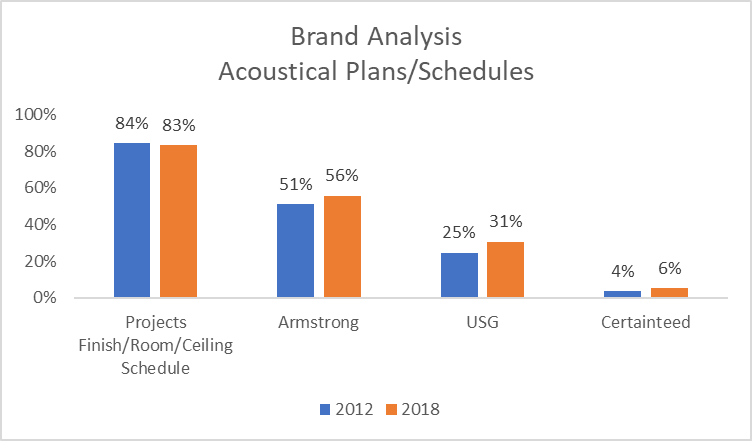 Brand Analysis
Acoustical Plans/Schedules

100%
80%
60%
40%
20%
0%

84% 83%
51% 56%
25% 31%
4% 6%

Projects Finish/Room/Ceiling Schedule
Armstrong
USG
Certainteed

2012 2018